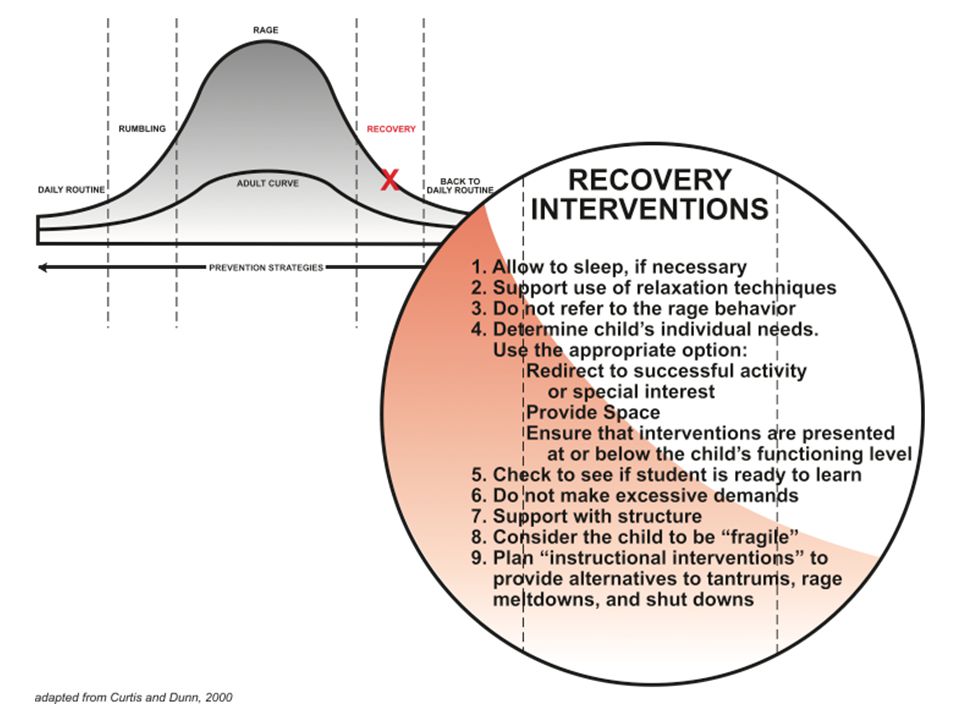 RAGE

RUMBLING

RECOVERY

DAILY ROUTINE

ADULT CURVE

X

BACK TO DAILY ROUTINE

PREVENTION STRATEGIES

RECOVERY INTERVENTIONS

1. Allow to sleep, if necessary
2. Support use of relaxation techniques
3. Do not refer to the rage behavior
4. Determine child's individual needs. Use the appropriate option:
Redirect to successful activity or special interest
Provide Space
Ensure that interventions are presented at or below the child's functioning level
5. Check to see if student is ready to learn
6. Do not make excessive demands
7. Support with structure
8. Consider the child to be "fragile"
9. Plan "instructional interventions" to provide alternatives to tantrums, rage meltdowns, and shut downs

adapted from Curtis and Dunn, 2000